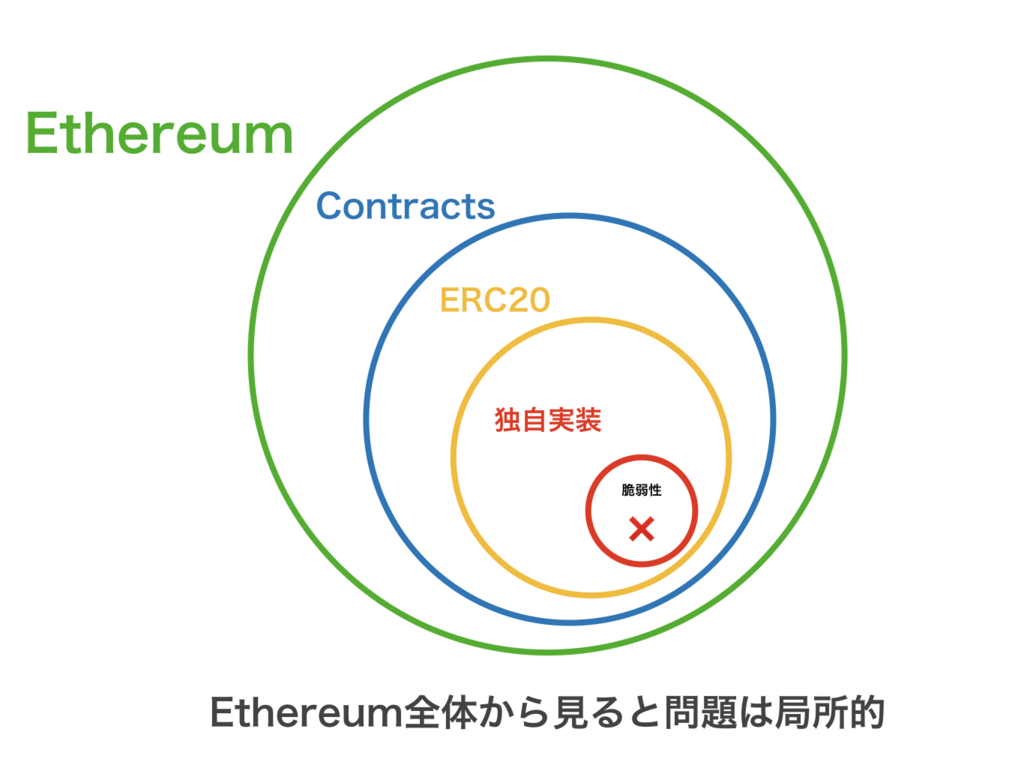 Ethereum

Contracts

ERC20

独自実装

脆弱性

×

Ethereum全体から見ると問題は局所的